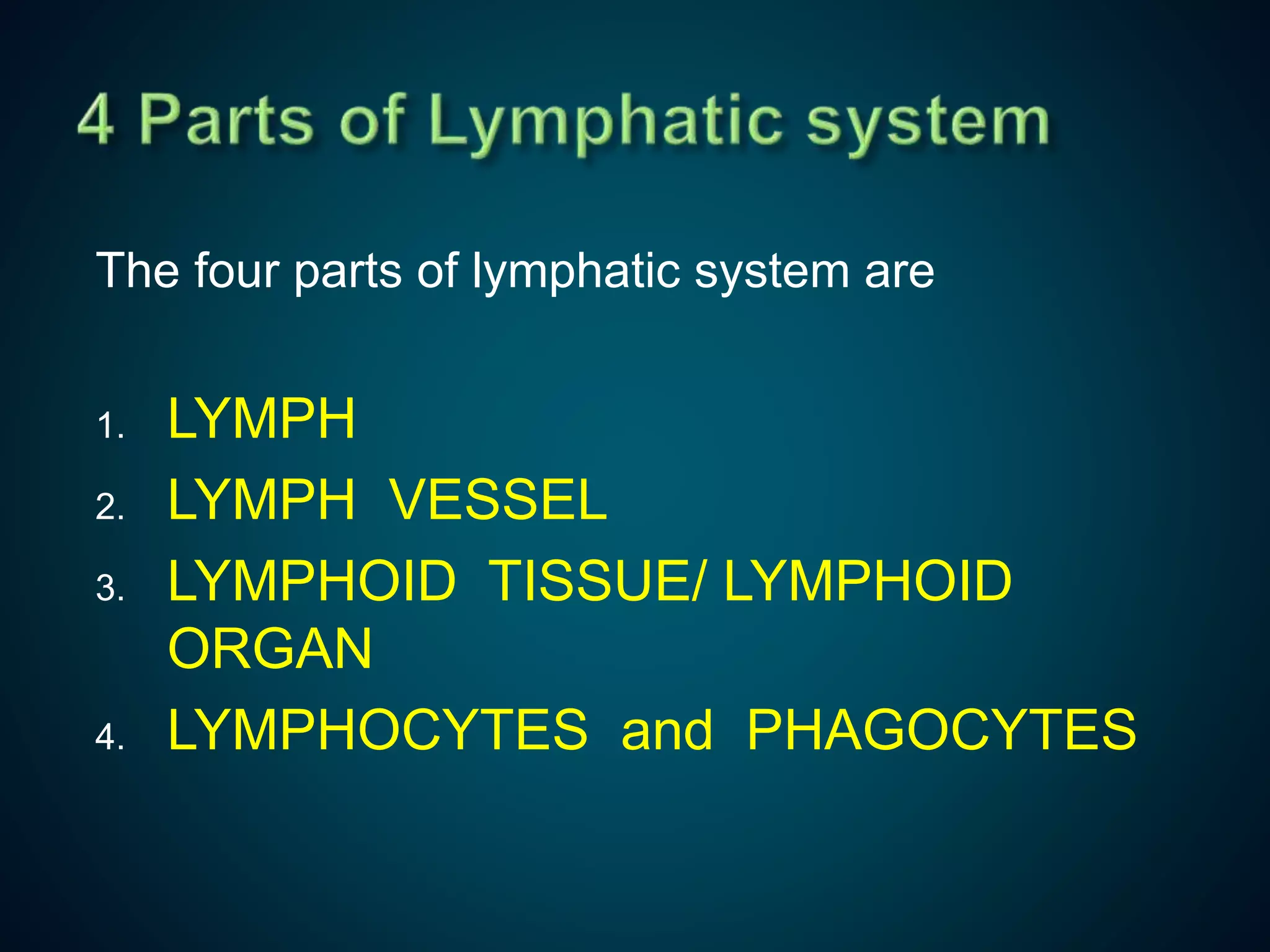 4 Parts of Lymphatic system

The four parts of lymphatic system are

1. LYMPH
2. LYMPH VESSEL
3. LYMPHOID TISSUE/ LYMPHOID ORGAN
4. LYMPHOCYTES and PHAGOCYTES